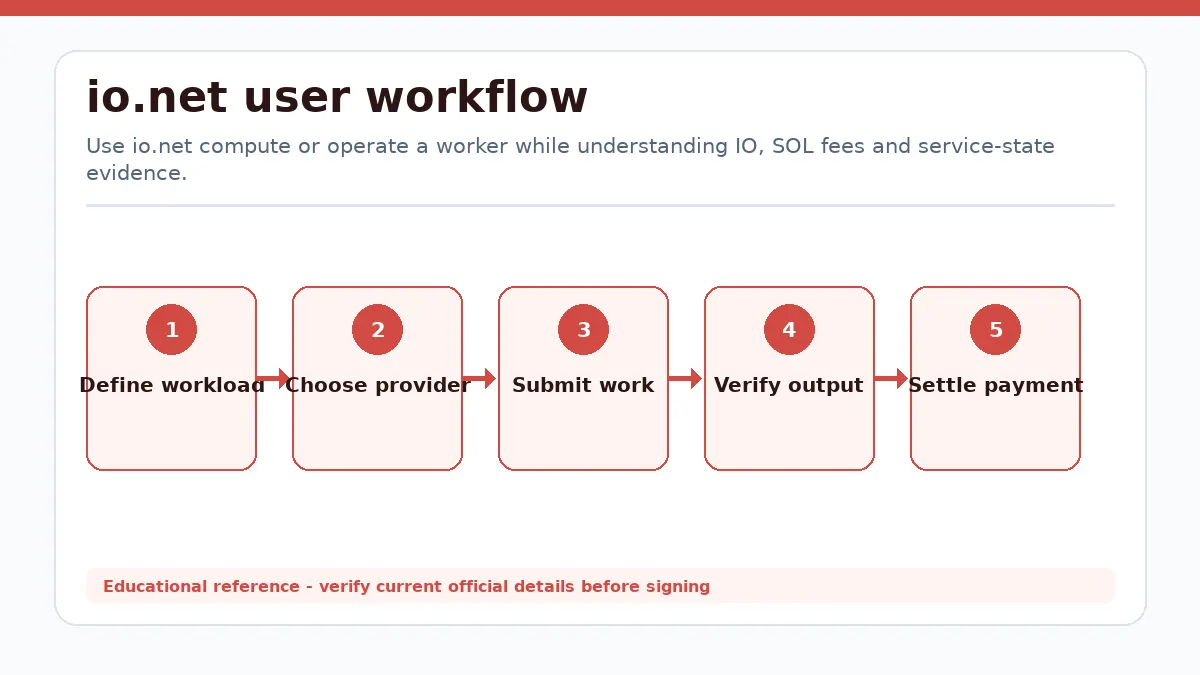 io.net user workflow

Use io.net compute or operate a worker while understanding IO, SOL fees and service-state evidence.

1
Define workload

2
Choose provider

3
Submit work

4
Verify output

5
Settle payment

Educational reference - verify current official details before signing